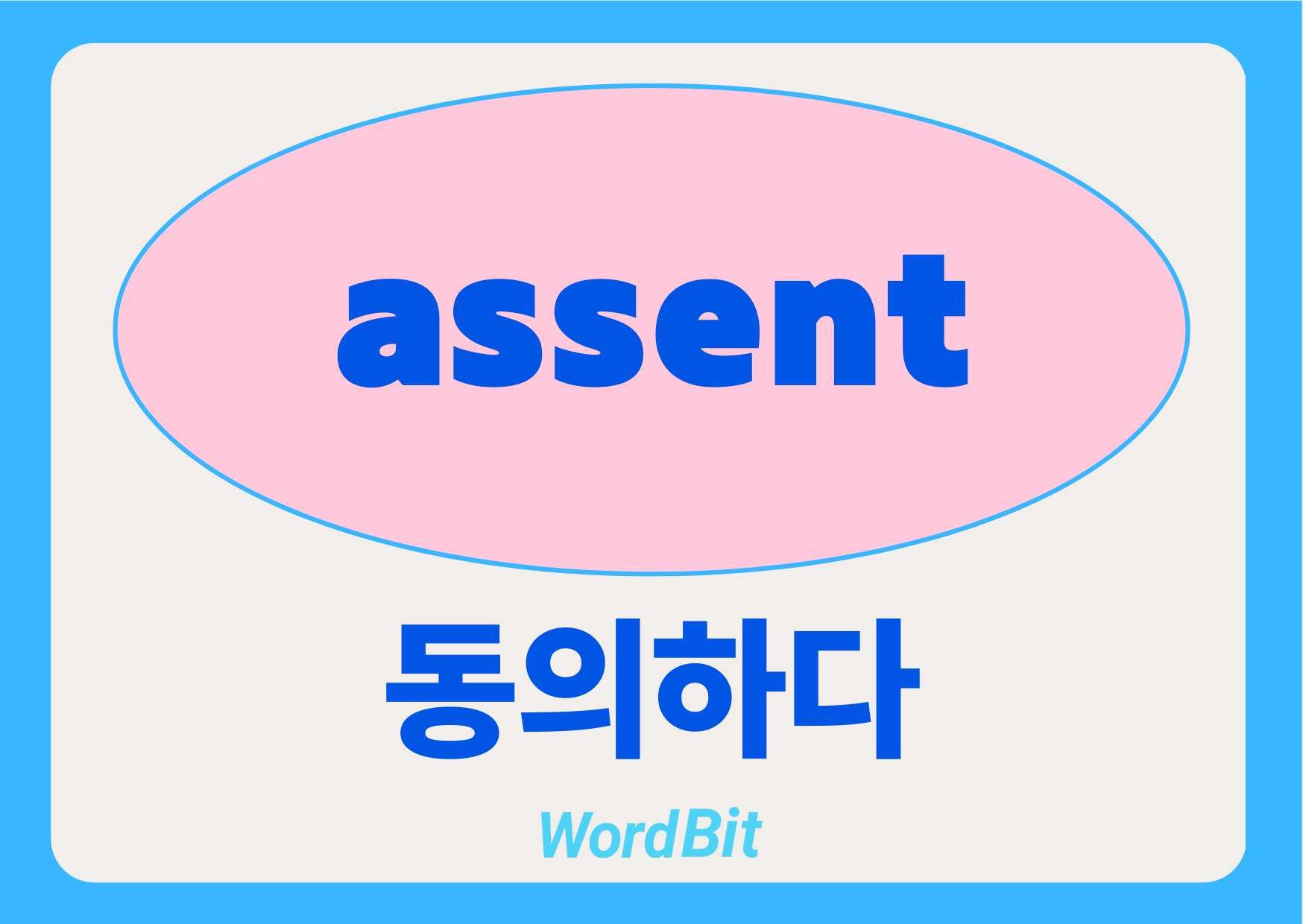 assent

동의하다

WordBit